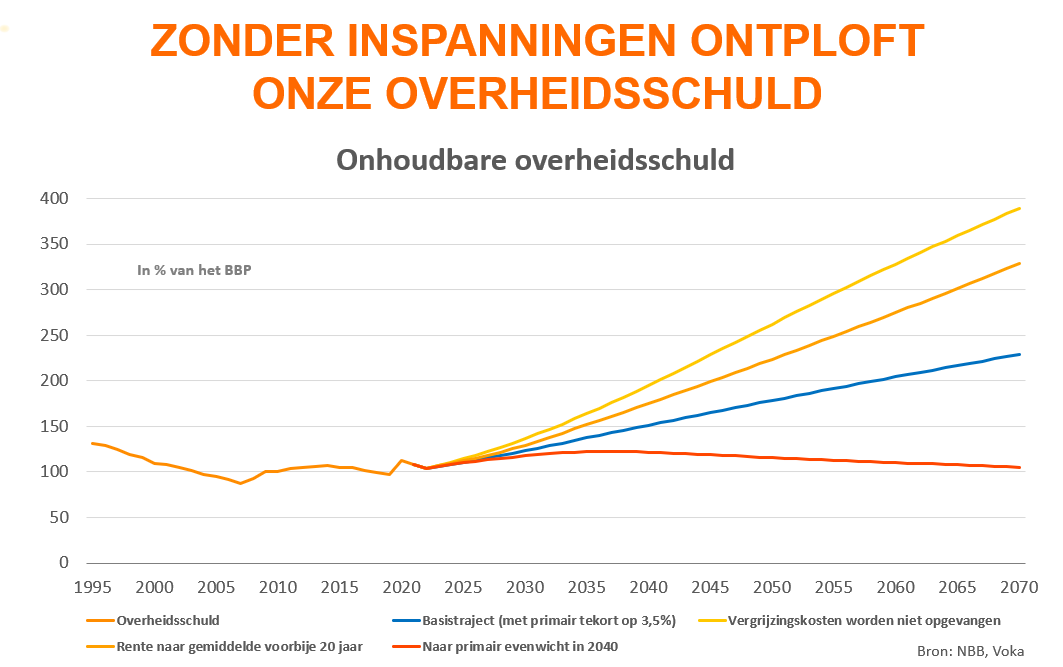 ZONDER INSPANNINGEN ONTPLOFT ONZE OVERHEIDSSCHULD

Onhoudbare overheidsschuld

400
350
300
250
200
150
100
50
0

In % van het BBP

1995 2000 2005 2010 2015 2020 2025 2030 2035 2040 2045 2050 2055 2060 2065 2070

Overheidsschuld
Basistraject (met primair tekort op 3,5%)
Vergrijzingskosten worden niet opgevangen
Rente naar gemiddelde voorbije 20 jaar
Naar primair evenwicht in 2040

Bron: NBB, Voka